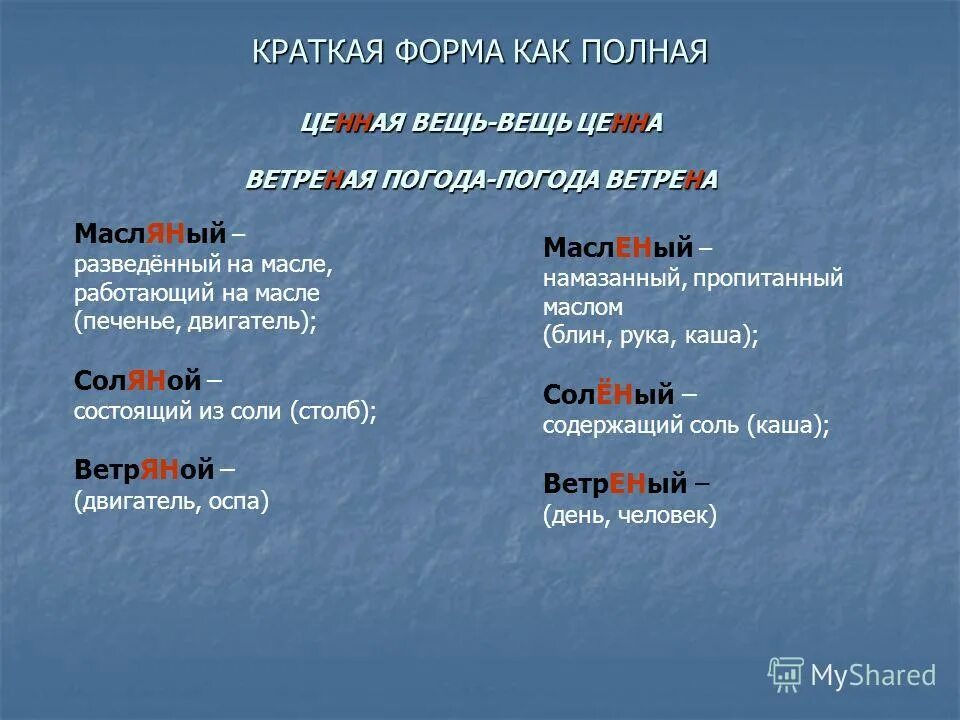 КРАТКАЯ ФОРМА КАК ПОЛНАЯ

ЦЕННАЯ ВЕЩЬ-ВЕЩЬ ЦЕННА

ВЕТРЕНАЯ ПОГОДА-ПОГОДА ВЕТРЕНА

МаслЯНый – разведённый на масле, работающий на масле (печенье, двигатель);

СолЯНой – состоящий из соли (столб);

ВетрЯНой – (двигатель, оспа)

МаслЕНый – намазанный, пропитанный маслом (блин, рука, каша);

СолЁНый – содержащий соль (каша);

ВетрЕНый – (день, человек)

MyShared